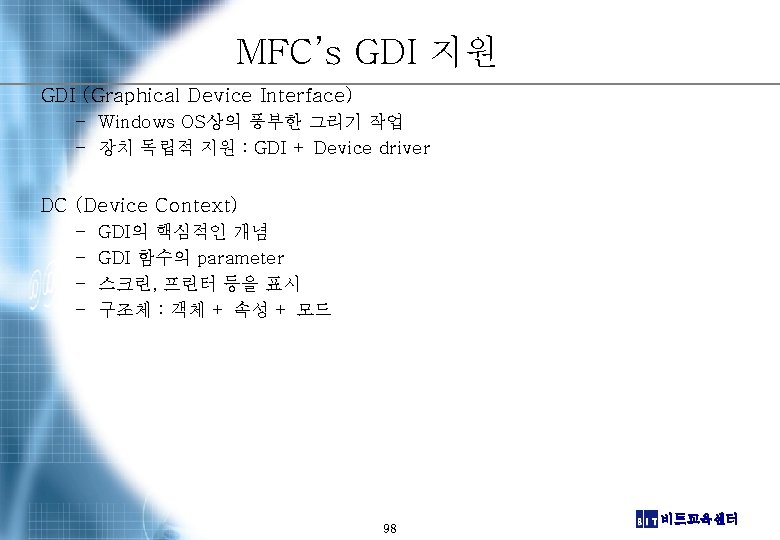 MFC's GDI 지원

GDI (Graphical Device Interface)

- Windows OS상의 풍부한 그리기 작업
- 장치 독립적 지원 : GDI + Device driver

DC (Device Context)

- GDI의 핵심적인 개념
- GDI 함수의 parameter
- 스크린, 프린터 등을 표시
- 구조체 : 객체 + 속성 + 모드

98

BIT 비트교육센터